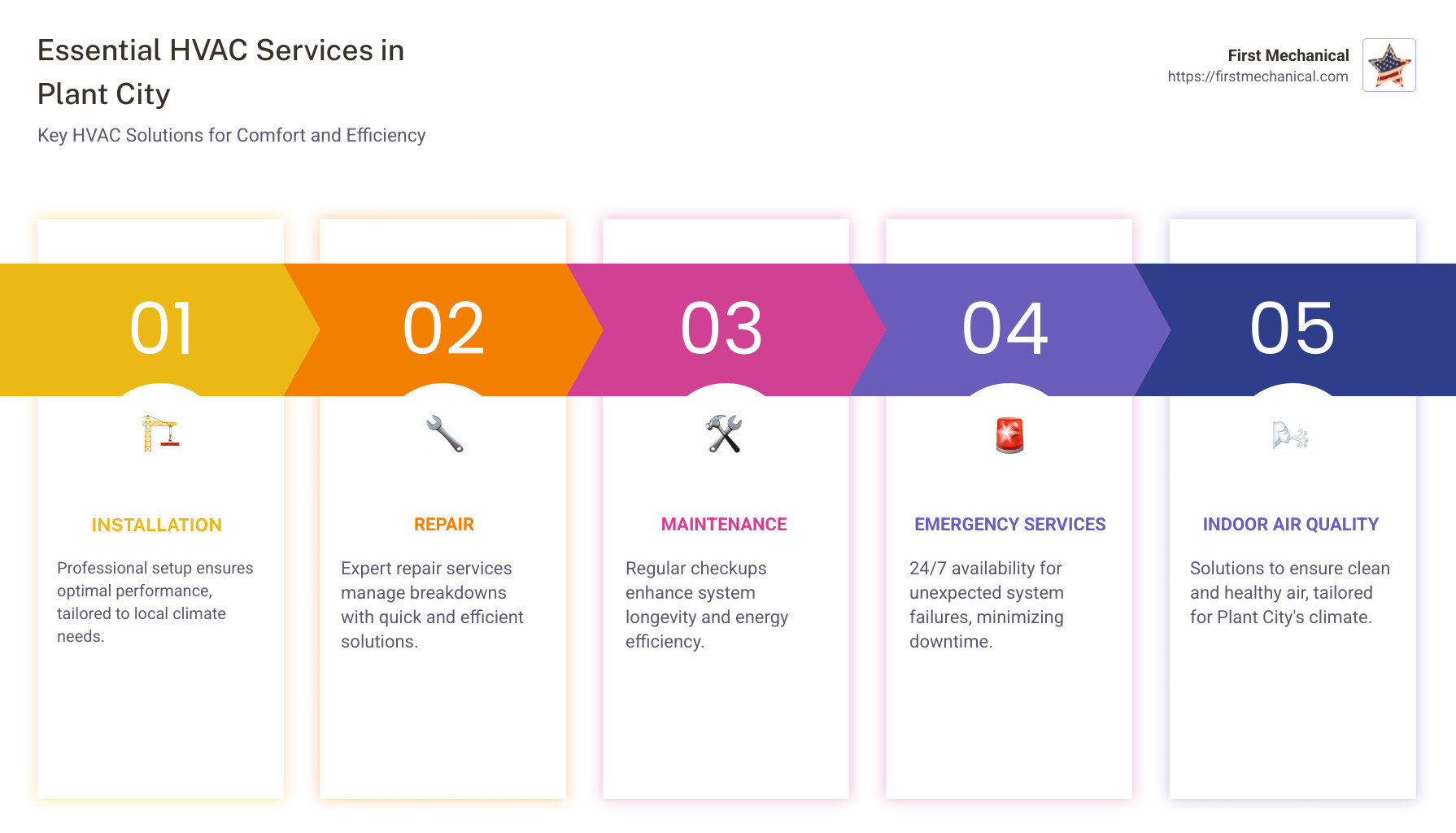 Essential HVAC Services in Plant City

Key HVAC Solutions for Comfort and Efficiency

First Mechanical
https://firstmechanical.com

01

INSTALLATION

Professional setup ensures optimal performance, tailored to local climate needs.

02

REPAIR

Expert repair services manage breakdowns with quick and efficient solutions.

03

MAINTENANCE

Regular checkups enhance system longevity and energy efficiency.

04

EMERGENCY SERVICES

24/7 availability for unexpected system failures, minimizing downtime.

05

INDOOR AIR QUALITY

Solutions to ensure clean and healthy air, tailored for Plant City's climate.